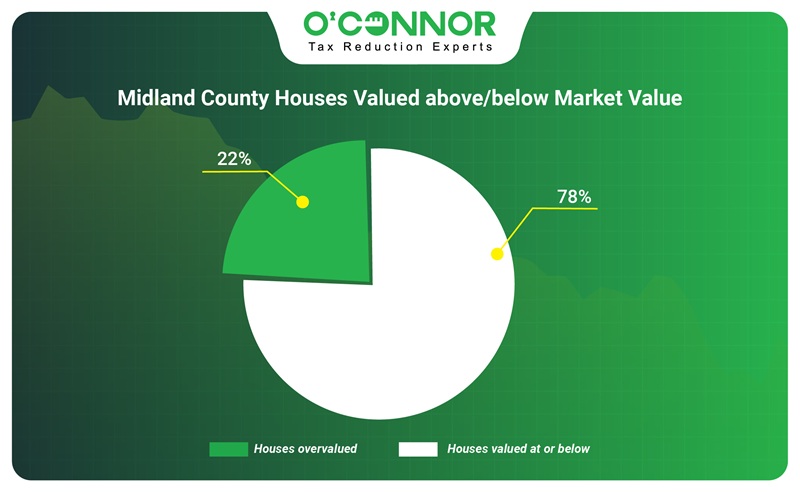 O'CONNOR
Tax Reduction Experts

Midland County Houses Valued above/below Market Value

22%

78%

Houses overvalued
Houses valued at or below